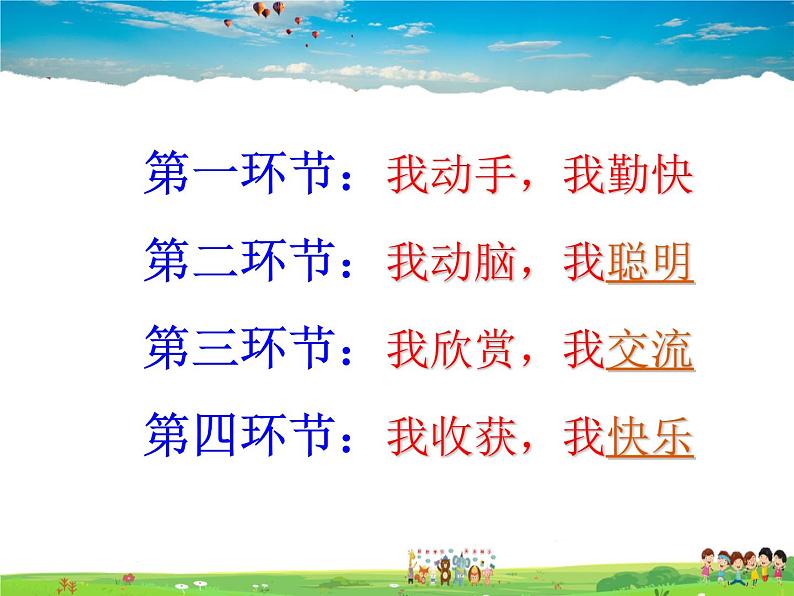 第一环节：我动手，我勤快

第二环节：我动脑，我聪明

第三环节：我欣赏，我交流

第四环节：我收获，我快乐